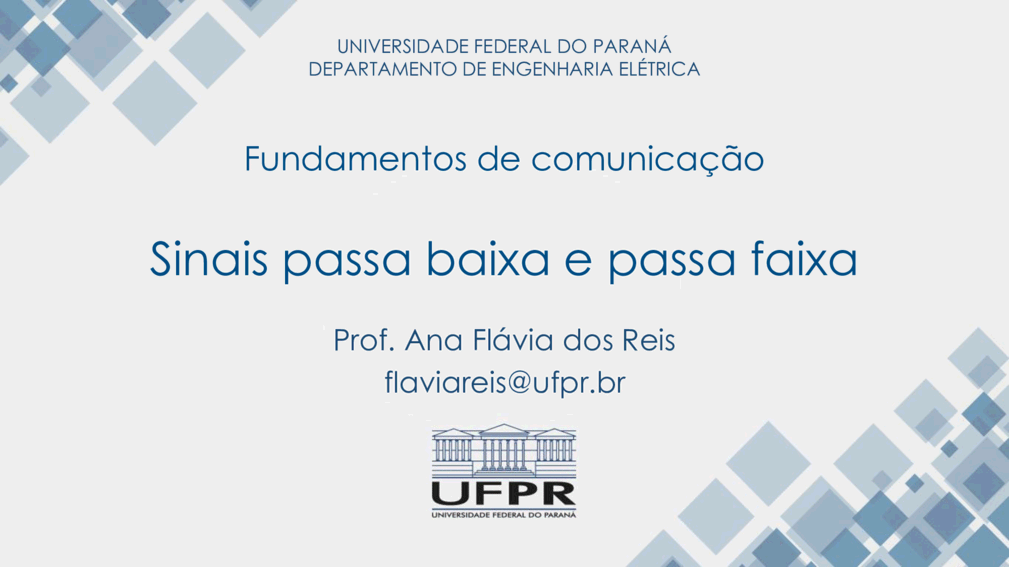 UNIVERSIDADE FEDERAL DO PARANÁ
DEPARTAMENTO DE ENGENHARIA ELÉTRICA

Fundamentos de comunicação

Sinais passa baixa e passa faixa

Prof. Ana Flávia dos Reis
flaviareis@ufpr.br

UFPR
UNIVERSIDADE FEDERAL DO PARANÁ